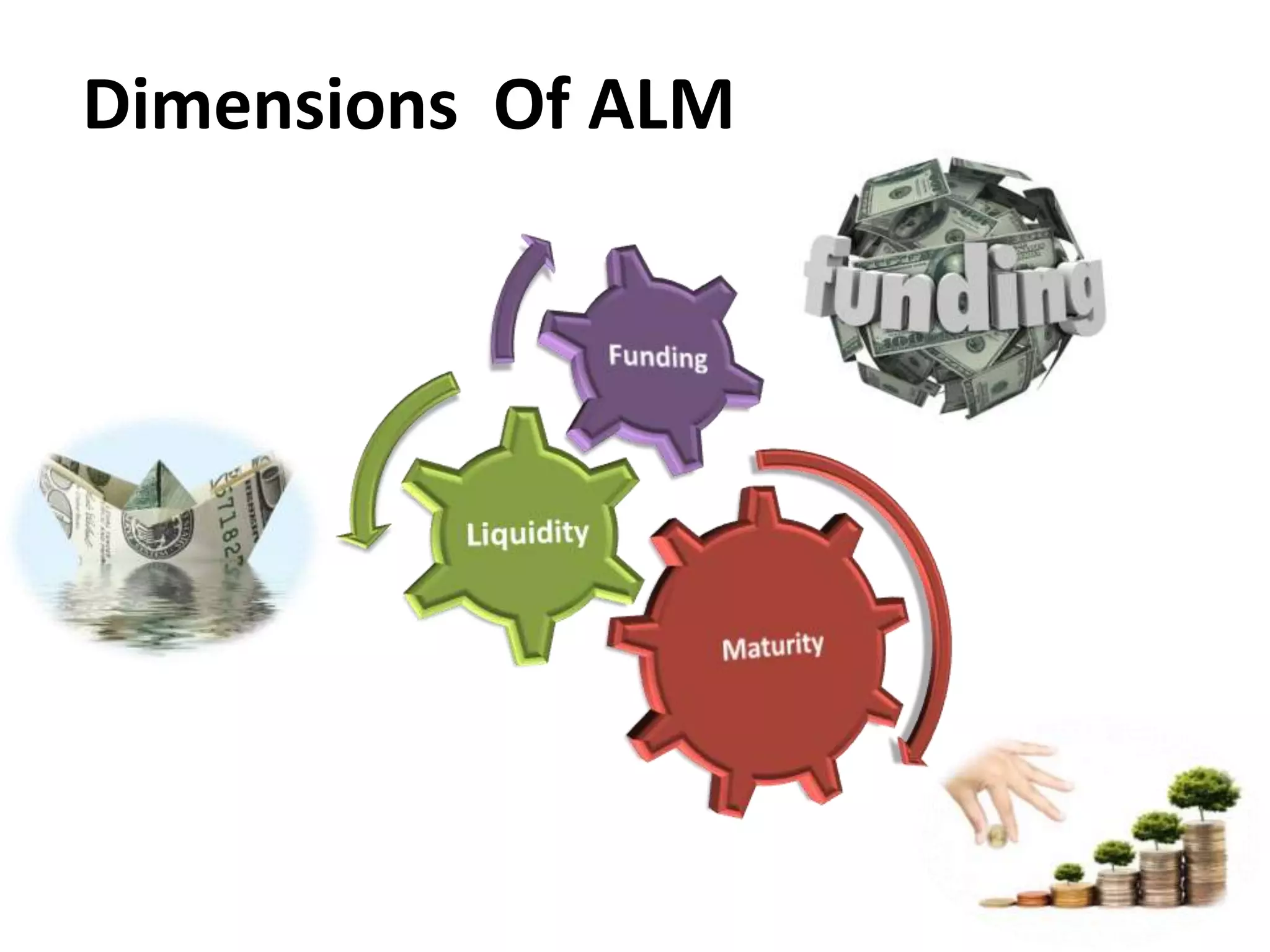 Dimensions Of ALM

funding

Funding

Liquidity

Maturity